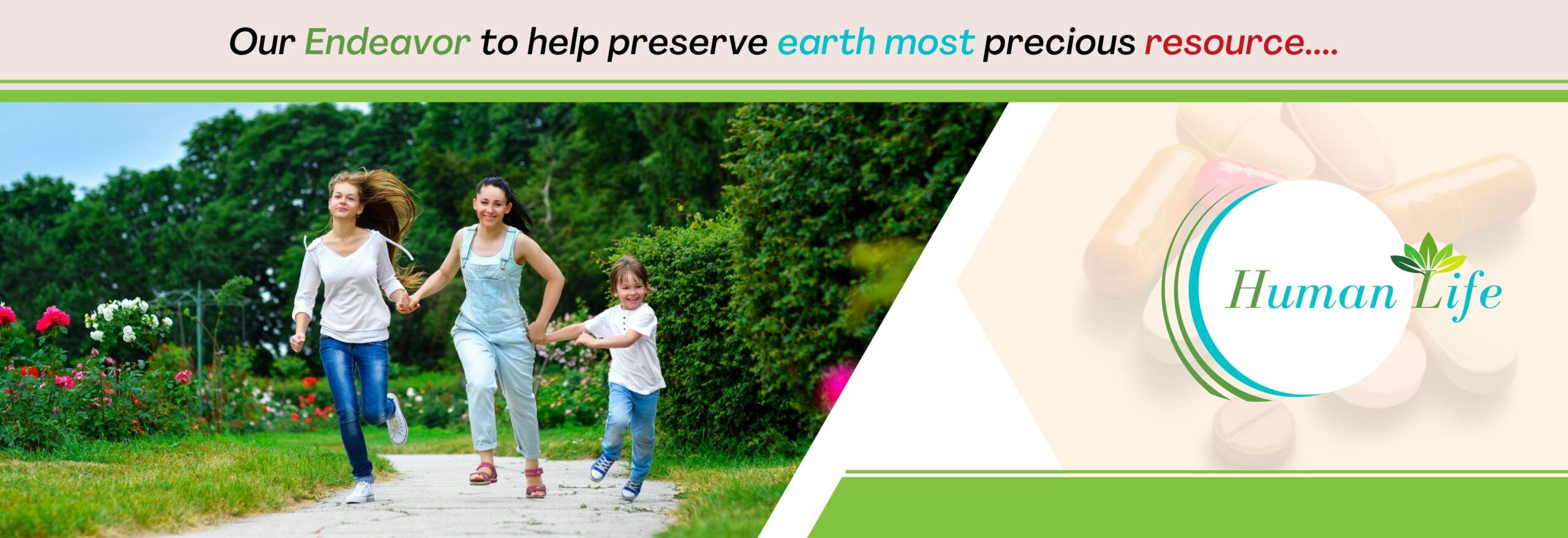 Our Endeavor to help preserve earth most precious resource....

Human Life